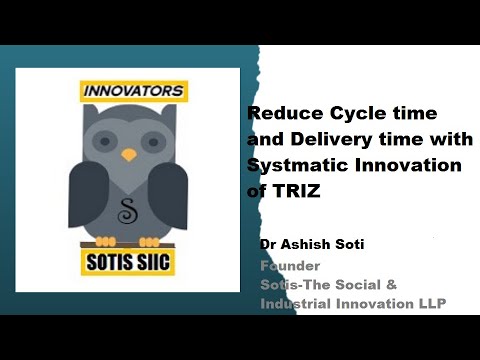 INNOVATORS

S

SOTIS SIIC

Reduce Cycle time and Delivery time with Systmatic Innovation of TRIZ

Dr Ashish Soti
Founder
Sotis-The Social & Industrial Innovation LLP